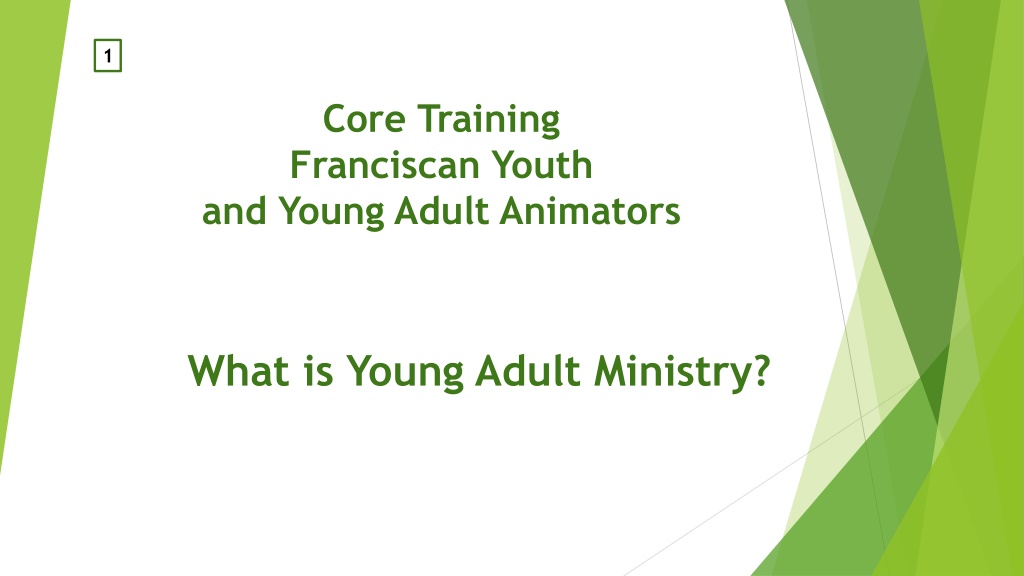 1

Core Training
Franciscan Youth
and Young Adult Animators

What is Young Adult Ministry?